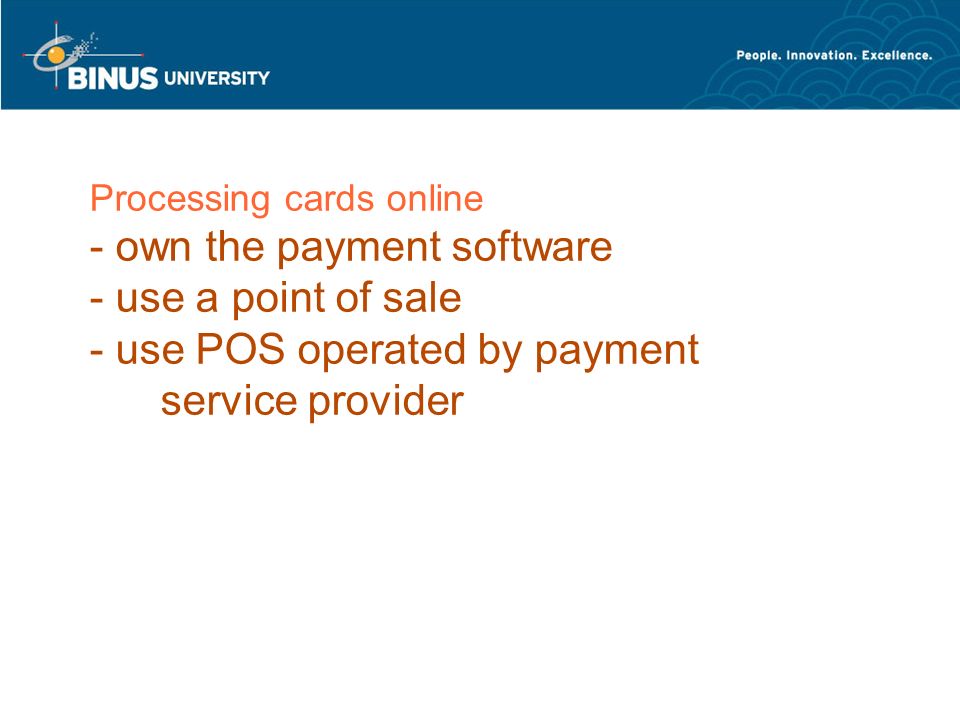 BINUS UNIVERSITY

People. Innovation. Excellence.

Processing cards online
- own the payment software
- use a point of sale
- use POS operated by payment service provider